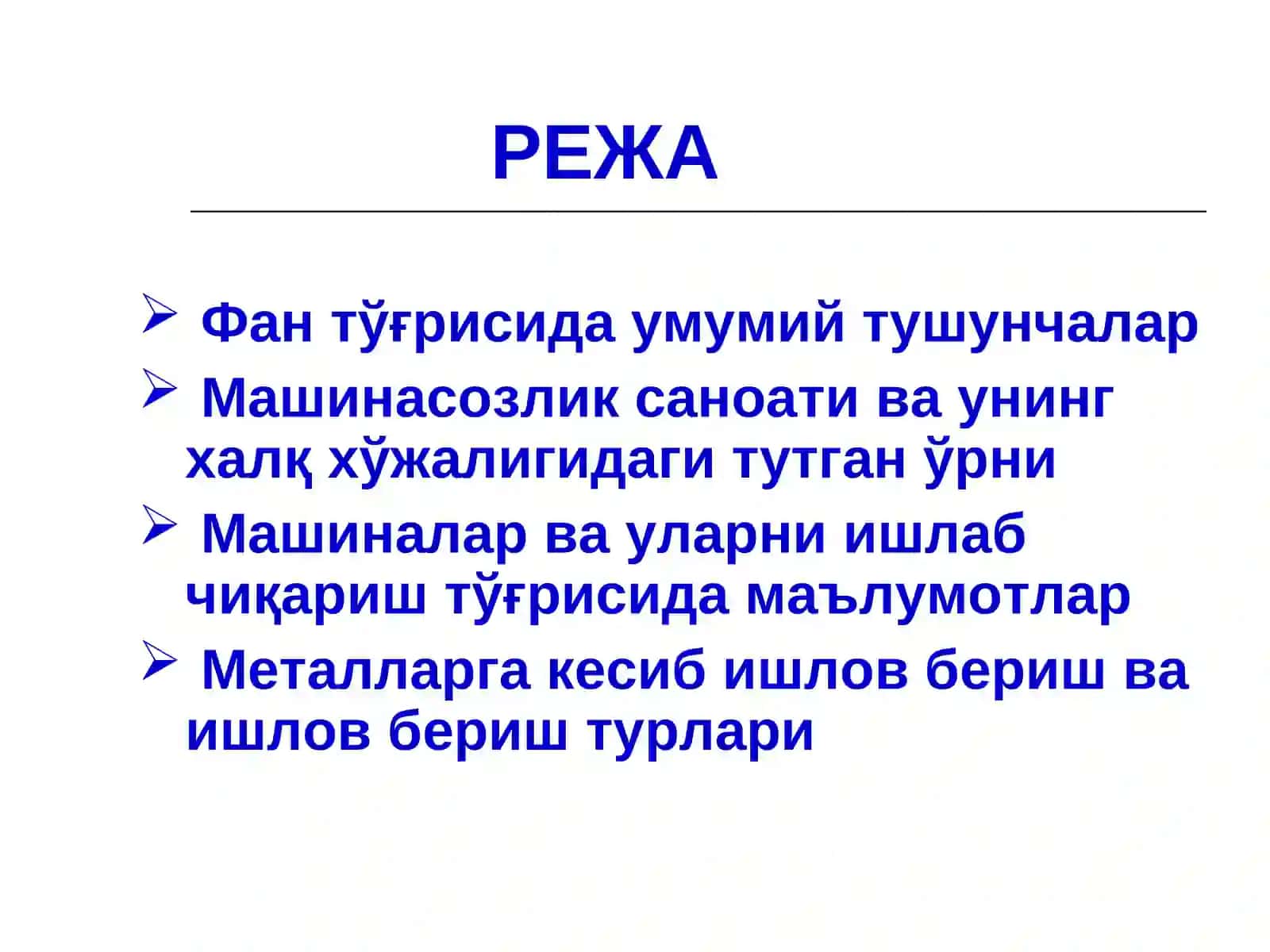 РЕЖА

➢ Фан тўғрисида умумий тушунчалар
➢ Машинасозлик саноати ва унинг халқ хўжалигидаги тутган ўрни
➢ Машиналар ва уларни ишлаб чиқариш тўғрисида маълумотлар
➢ Металларга кесиб ишлов бериш ва ишлов бериш турлари